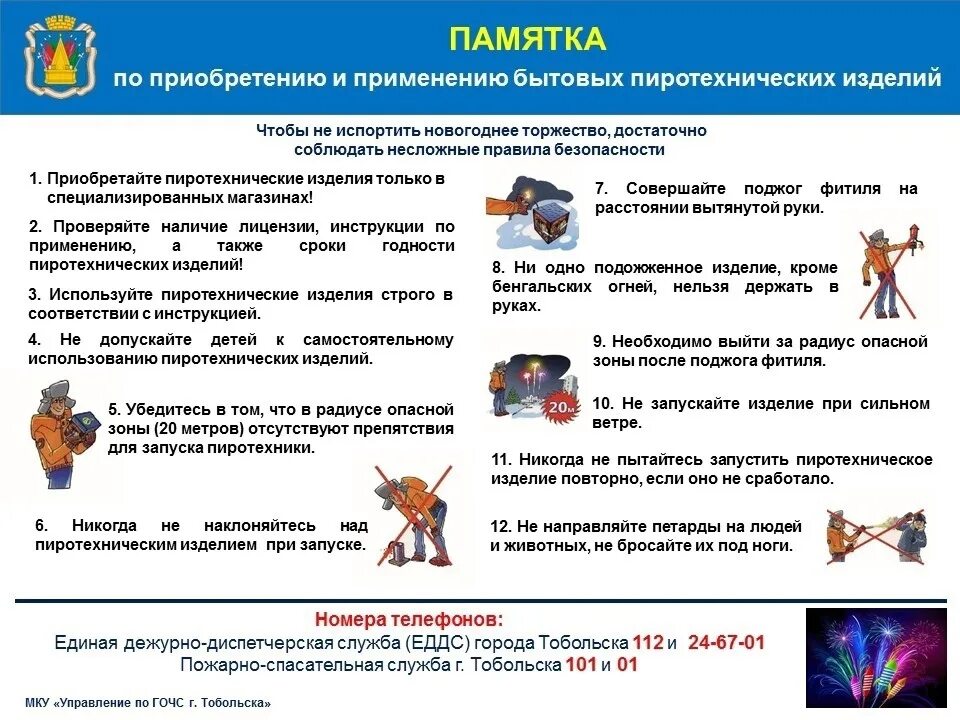 ПАМЯТКА

по приобретению и применению бытовых пиротехнических изделий

Чтобы не испортить новогоднее торжество, достаточно соблюдать несложные правила безопасности

1. Приобретайте пиротехнические изделия только в специализированных магазинах!

2. Проверяйте наличие лицензии, инструкции по применению, а также сроки годности пиротехнических изделий!

3. Используйте пиротехнические изделия строго в соответствии с инструкцией.

4. Не допускайте детей к самостоятельному использованию пиротехнических изделий.

5. Убедитесь в том, что в радиусе опасной зоны (20 метров) отсутствуют препятствия для запуска пиротехники.

6. Никогда не наклоняйтесь над пиротехническим изделием при запуске.

7. Совершайте поджог фитиля на расстоянии вытянутой руки.

8. Ни одно подожженное изделие, кроме бенгальских огней, нельзя держать в руках.

9. Необходимо выйти за радиус опасной зоны после поджога фитиля.

20м

10. Не запускайте изделие при сильном ветре.

11. Никогда не пытайтесь запустить пиротехническое изделие повторно, если оно не сработало.

12. Не направляйте петарды на людей и животных, не бросайте их под ноги.

Номера телефонов:
Единая дежурно-диспетчерская служба (ЕДДС) города Тобольска 112 и 24-67-01
Пожарно-спасательная служба г. Тобольска 101 и 01

МКУ «Управление по ГОЧС г. Тобольска»